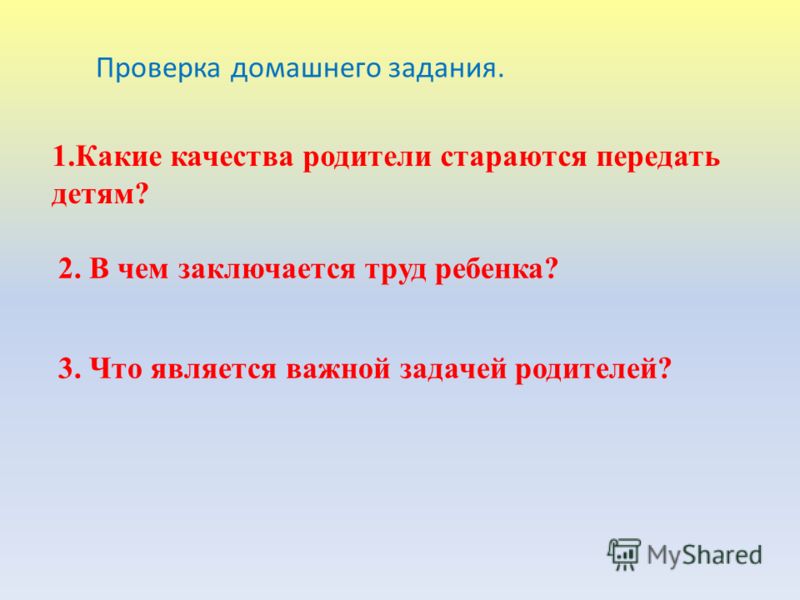 Проверка домашнего задания.

1.Какие качества родители стараются передать детям?

2. В чем заключается труд ребенка?

3. Что является важной задачей родителей?

MyShared